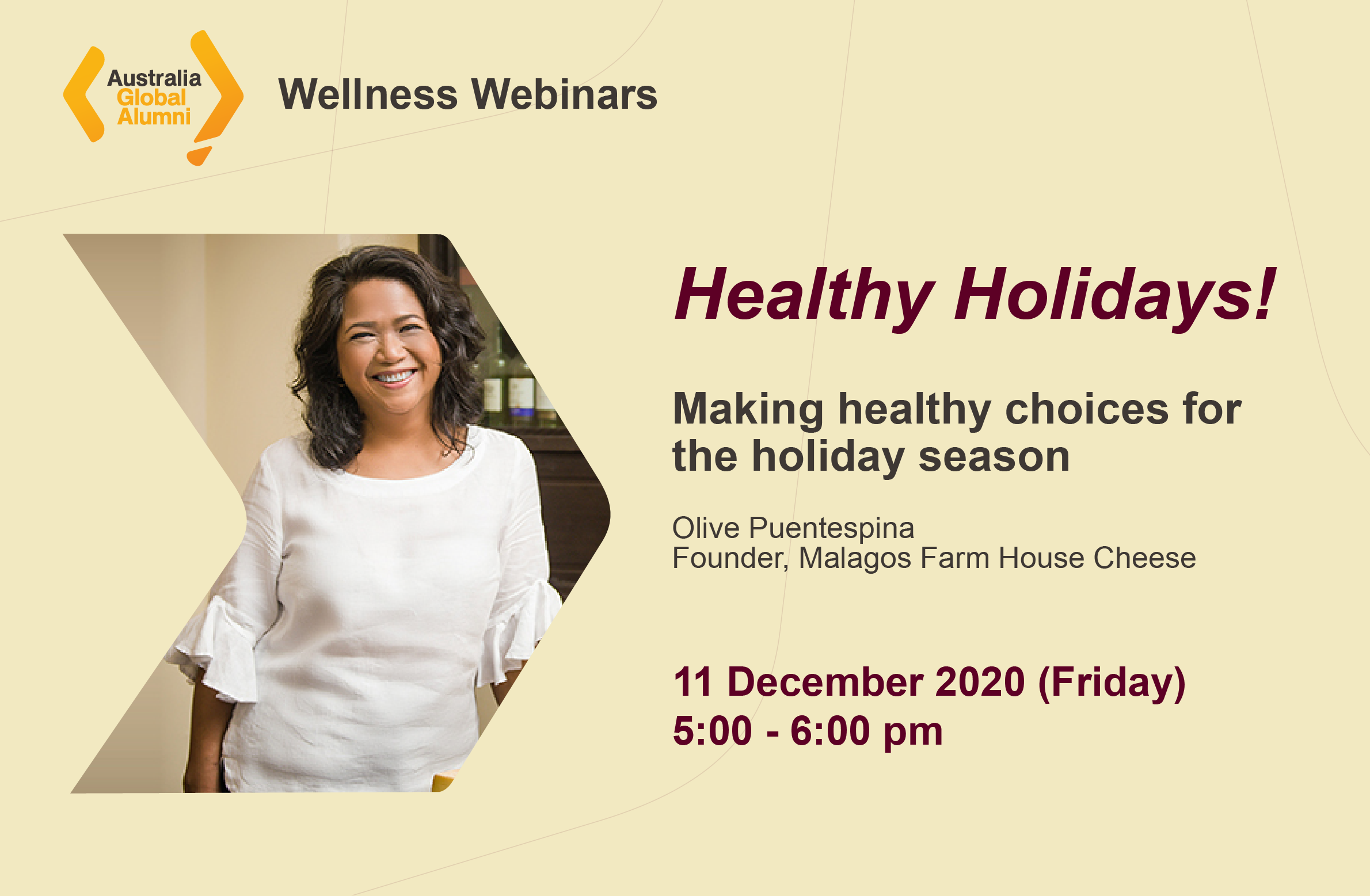 Australia Global Alumni

Wellness Webinars

Healthy Holidays!

Making healthy choices for the holiday season

Olive Puentespina
Founder, Malagos Farm House Cheese

11 December 2020 (Friday)
5:00 - 6:00 pm